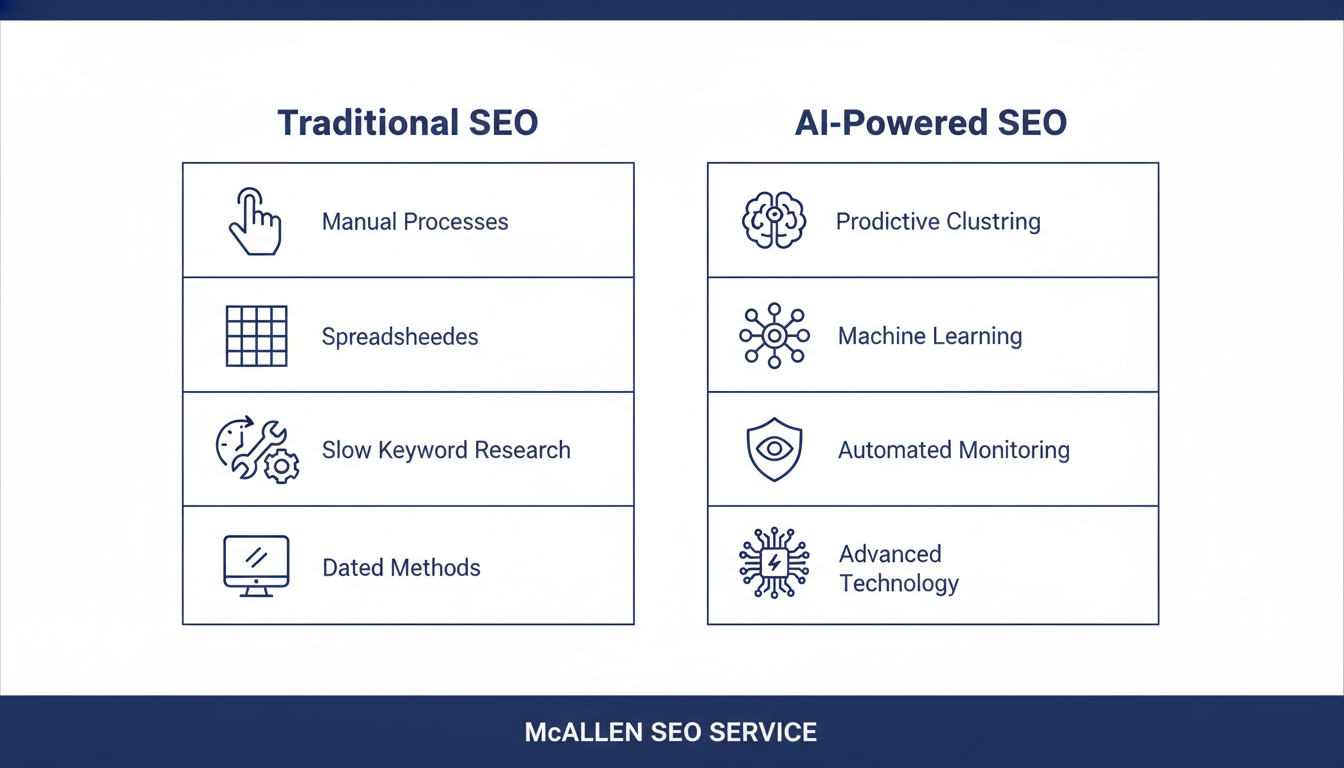 Traditional SEO

Manual Processes

Spreadsheedes

Slow Keyword Research

Dated Methods

AI-Powered SEO

Prodictive Clustring

Machine Learning

Automated Monitoring

Advanced Technology

McALLEN SEO SERVICE